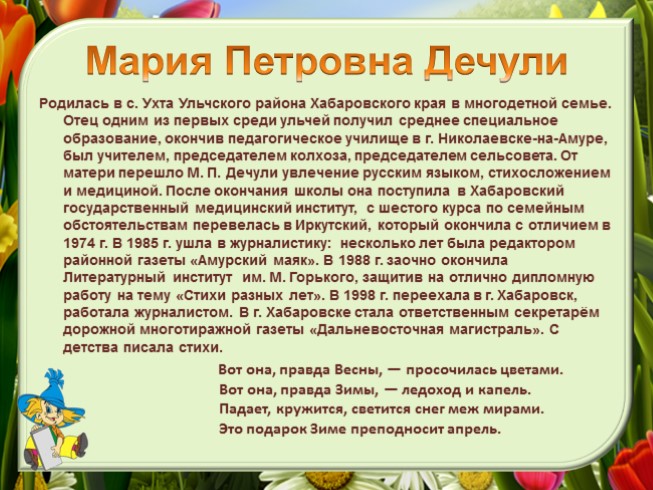 Мария Петровна Дечули

Родилась в с. Ухта Ульчского района Хабаровского края в многодетной семье. Отец одним из первых среди ульчей получил среднее специальное образование, окончив педагогическое училище в г. Николаевске-на-Амуре, был учителем, председателем колхоза, председателем сельсовета. От матери перешло М. П. Дечули увлечение русским языком, стихосложением и медициной. После окончания школы она поступила в Хабаровский государственный медицинский институт, с шестого курса по семейным обстоятельствам перевелась в Иркутский, который окончила с отличием в 1974 г. В 1985 г. ушла в журналистику: несколько лет была редактором районной газеты «Амурский маяк». В 1988 г. заочно окончила Литературный институт им. М. Горького, защитив на отлично дипломную работу на тему «Стихи разных лет». В 1998 г. переехала в г. Хабаровск, работала журналистом. В г. Хабаровске стала ответственным секретарём дорожной многотиражной газеты «Дальневосточная магистраль». С детства писала стихи.

Вот она, правда Весны, — просочилась цветами.
Вот она, правда Зимы, — ледоход и капель.
Падает, кружится, светится снег меж мирами.
Это подарок Зиме преподносит апрель.